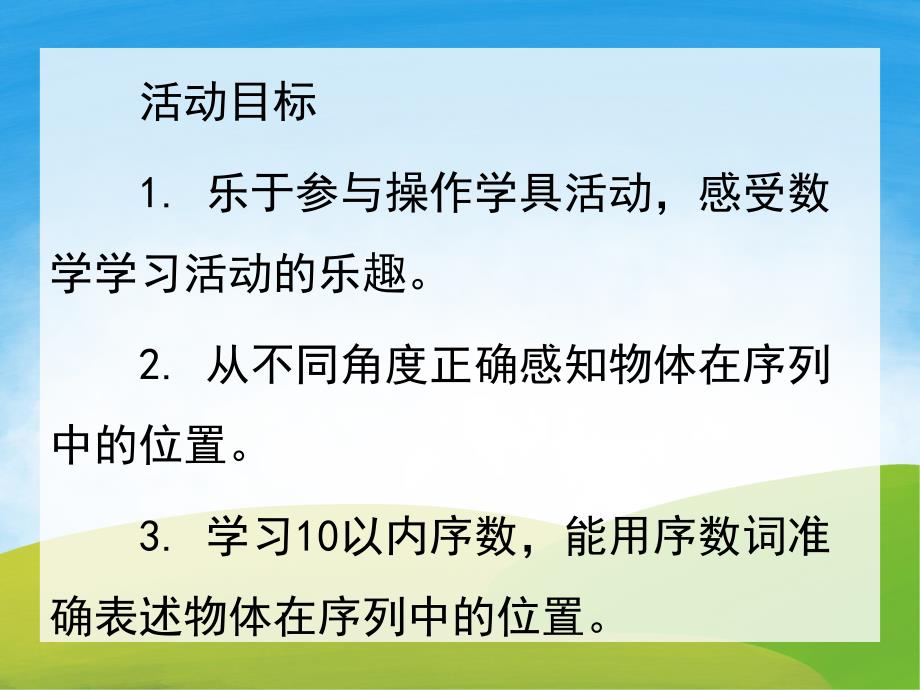 活动目标

1. 乐于参与操作学具活动，感受数学学习活动的乐趣。

2. 从不同角度正确感知物体在序列中的位置。

3. 学习10以内序数，能用序数词准确表述物体在序列中的位置。